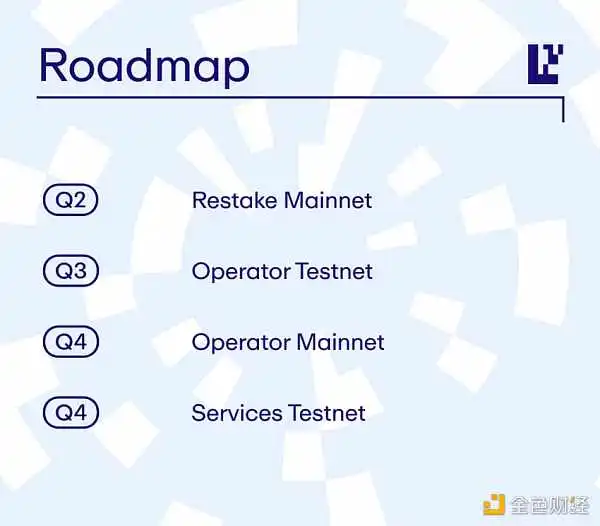 Roadmap

Q2 Restake Mainnet

Q3 Operator Testnet

Q4 Operator Mainnet

Q4 Services Testnet

金色财经